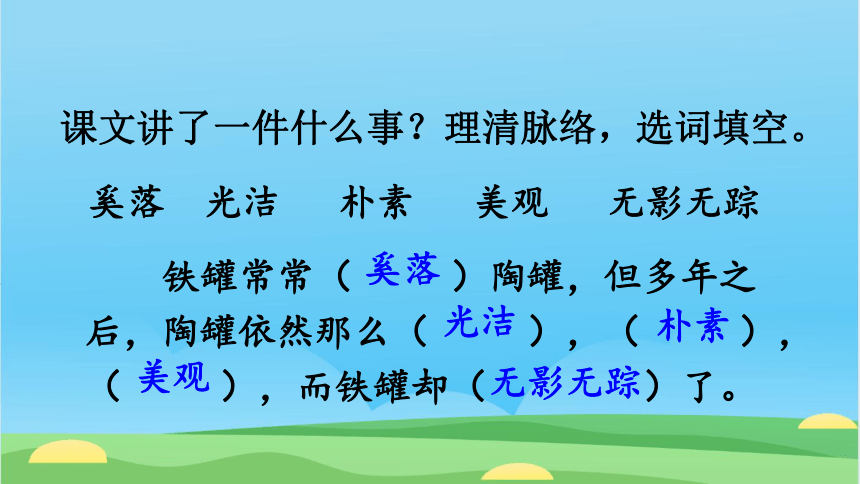 课文讲了一件什么事？理清脉络，选词填空。

奚落　光洁　朴素　美观　无影无踪

铁罐常常（奚落）陶罐，但多年之后，陶罐依然那么（光洁），（朴素），（美观），而铁罐却（无影无踪）了。